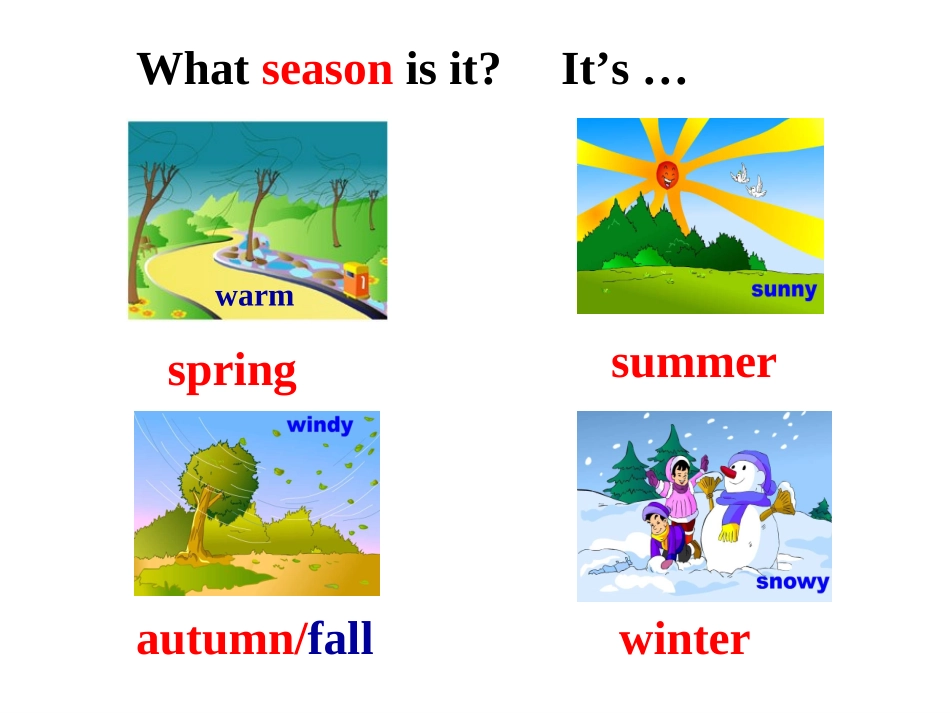 What season is it? It's …

warm

spring

sunny

summer

windy

autumn/fall

snowy

winter